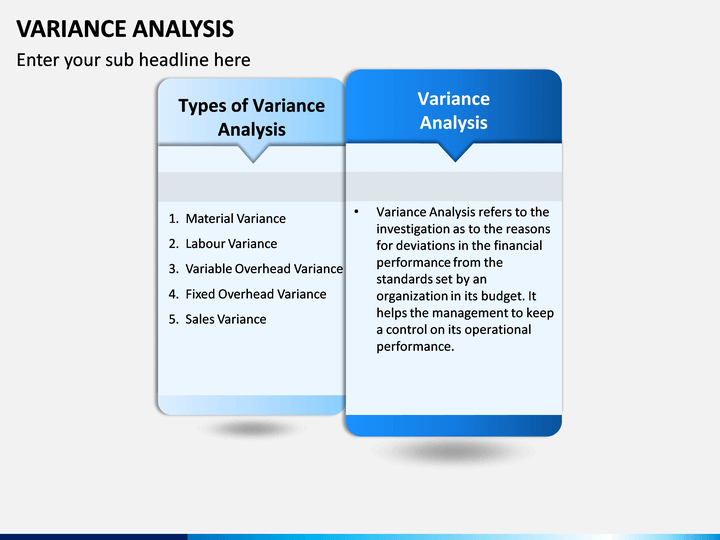 VARIANCE ANALYSIS

Enter your sub headline here

Types of Variance Analysis

1. Material Variance
2. Labour Variance
3. Variable Overhead Variance
4. Fixed Overhead Variance
5. Sales Variance

Variance Analysis

• Variance Analysis refers to the investigation as to the reasons for deviations in the financial performance from the standards set by an organization in its budget. It helps the management to keep a control on its operational performance.